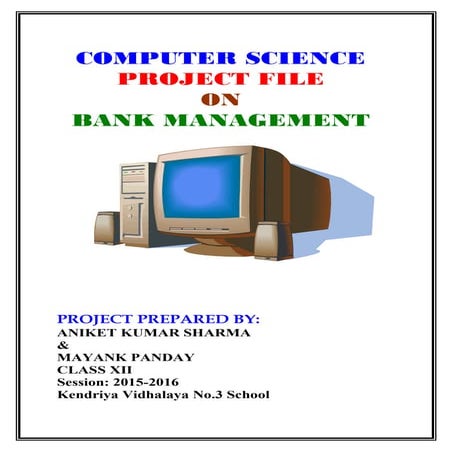 COMPUTER SCIENCE
PROJECT FILE
ON
BANK MANAGEMENT

PROJECT PREPARED BY:
ANIKET KUMAR SHARMA
&
MAYANK PANDAY
CLASS XII
Session: 2015-2016
Kendriya Vidhalaya No.3 School